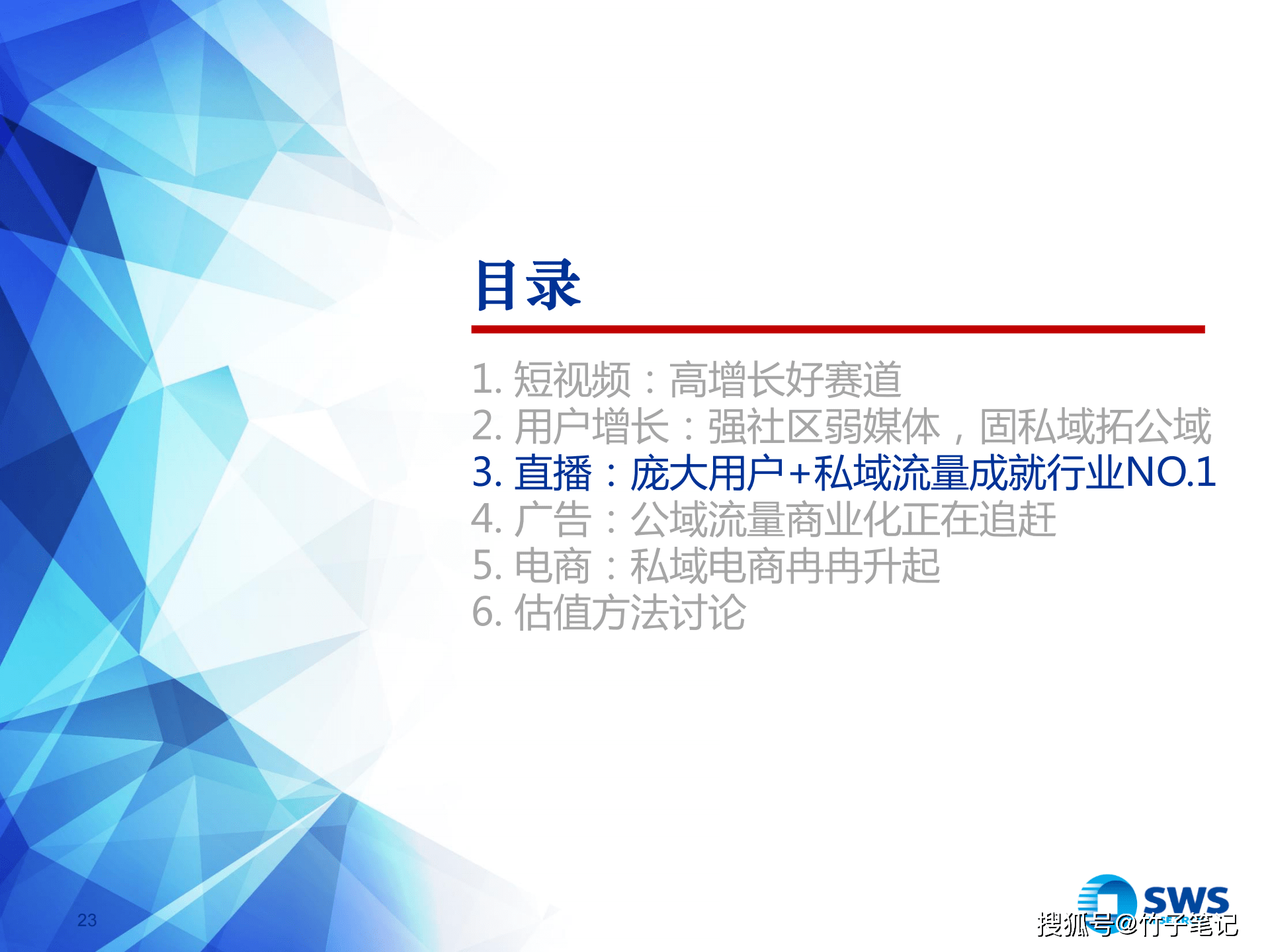 目录

1. 短视频：高增长好赛道
2. 用户增长：强社区弱媒体，固私域拓公域
3. 直播：庞大用户+私域流量成就行业NO.1
4. 广告：公域流量商业化正在追赶
5. 电商：私域电商冉冉升起
6. 估值方法讨论

23

SWS

搜狐号@竹子笔记